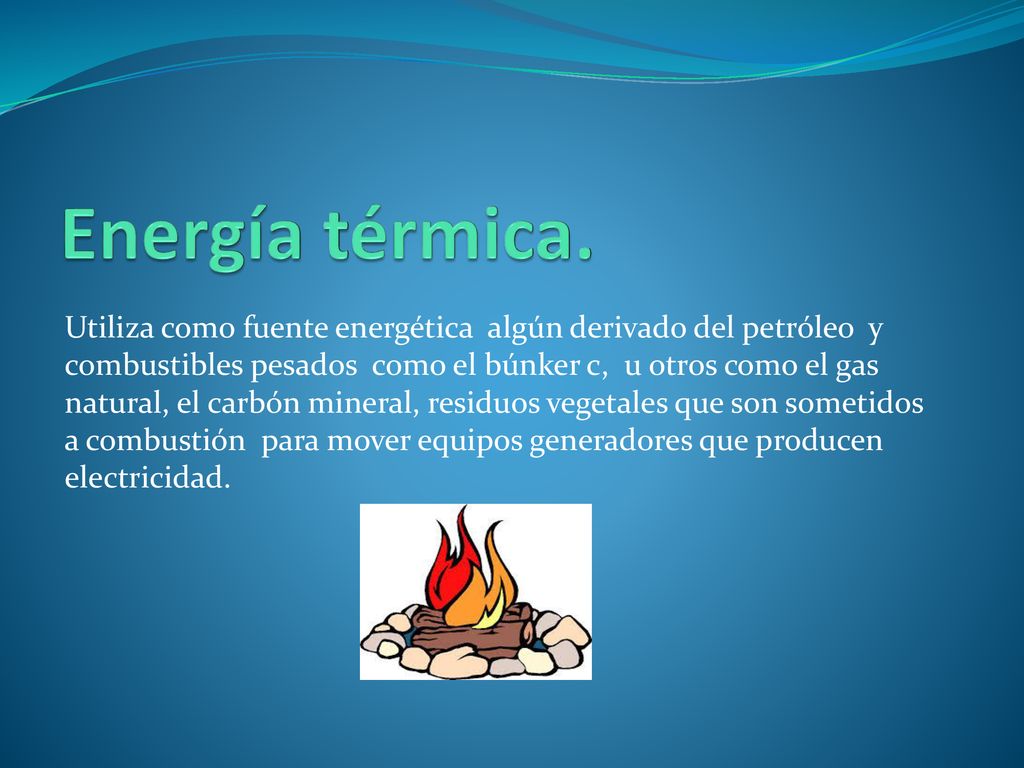 Energía térmica.

Utiliza como fuente energética algún derivado del petróleo y combustibles pesados como el búnker c, u otros como el gas natural, el carbón mineral, residuos vegetales que son sometidos a combustión para mover equipos generadores que producen electricidad.